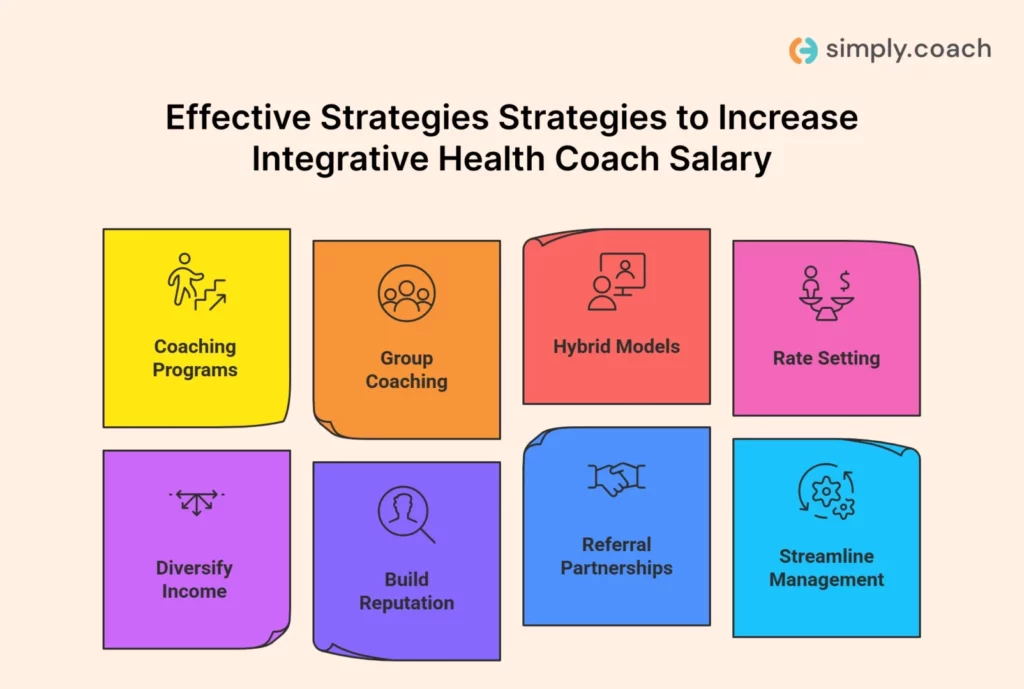 simply.coach

Effective Strategies Strategies to Increase Integrative Health Coach Salary

Coaching Programs

Group Coaching

Hybrid Models

Rate Setting

Diversify Income

Build Reputation

Referral Partnerships

Streamline Management